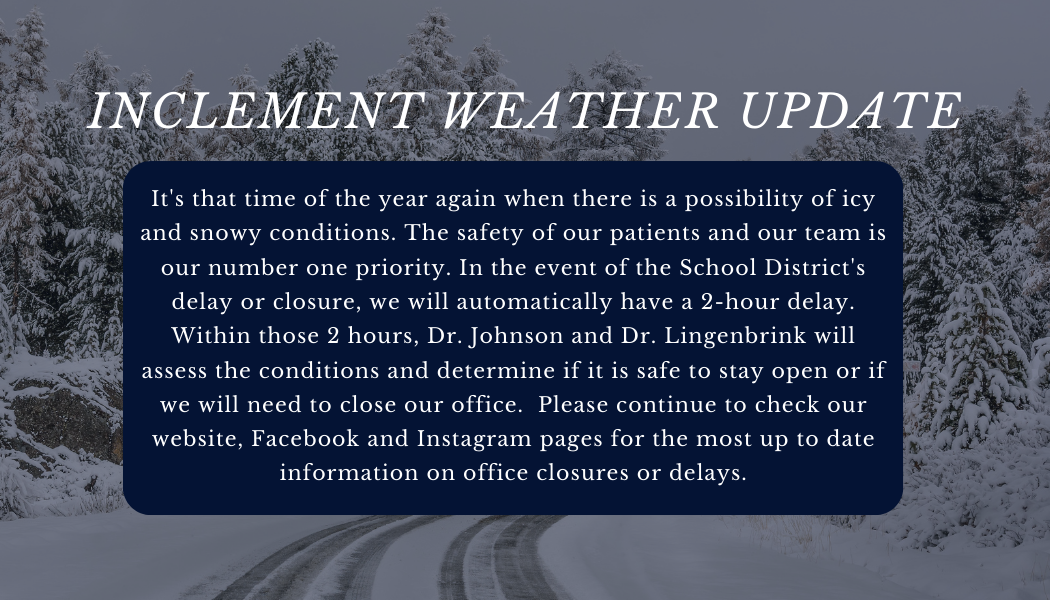 INCLEMENT WEATHER UPDATE

It's that time of the year again when there is a possibility of icy and snowy conditions. The safety of our patients and our team is our number one priority. In the event of the School District's delay or closure, we will automatically have a 2-hour delay. Within those 2 hours, Dr. Johnson and Dr. Lingenbrink will assess the conditions and determine if it is safe to stay open or if we will need to close our office. Please continue to check our website, Facebook and Instagram pages for the most up to date information on office closures or delays.